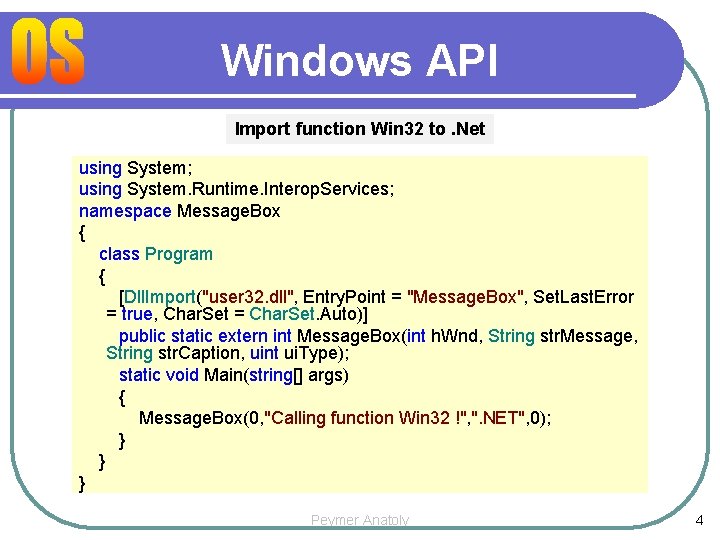 OS

Windows API

Import function Win32 to .Net

using System;
using System.Runtime.InteropServices;
namespace MessageBox
{
class Program
{
[DllImport("user32.dll", EntryPoint = "MessageBox", SetLastError = true, CharSet = CharSet.Auto)]
public static extern int MessageBox(int hWnd, String strMessage, String strCaption, uint uiType);
static void Main(string[] args)
{
MessageBox(0,"Calling function Win32 !",".NET",0);
}
}
}

Peymer Anatoly

4